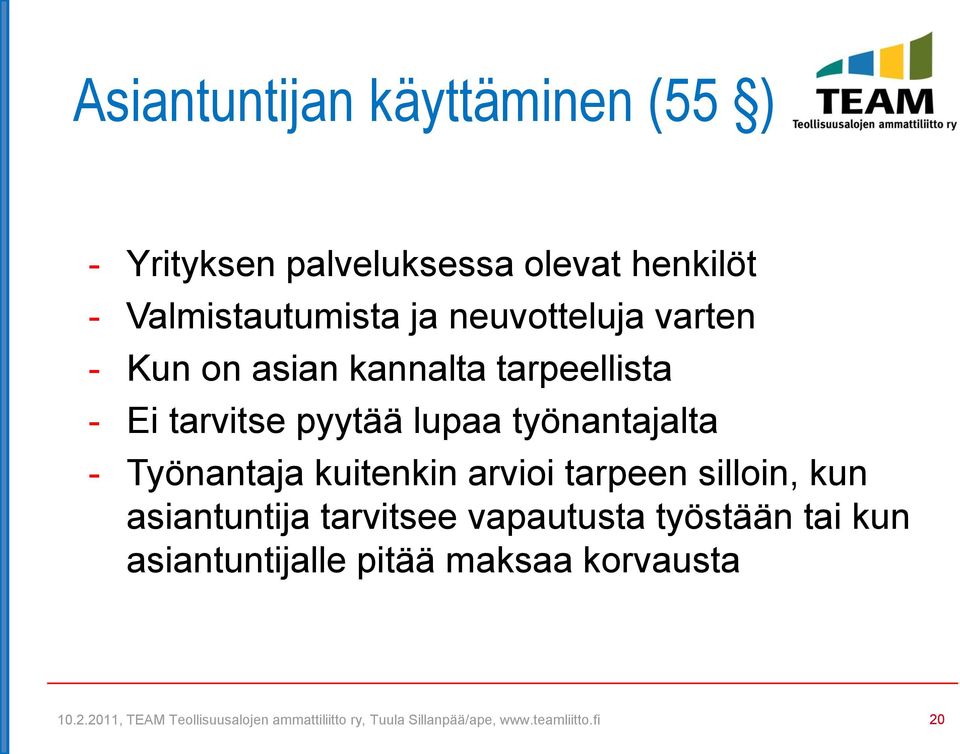 Asiantuntijan käyttäminen (55 §)

TEAM
Teollisuusalojen ammattiliitto ry

- Yrityksen palveluksessa olevat henkilöt
- Valmistautumista ja neuvotteluja varten
- Kun on asian kannalta tarpeellista
- Ei tarvitse pyytää lupaa työnantajalta
- Työnantaja kuitenkin arvioi tarpeen silloin, kun asiantuntija tarvitsee vapautusta työstään tai kun asiantuntijalle pitää maksaa korvausta

10.2.2011, TEAM Teollisuusalojen ammattiliitto ry, Tuula Sillanpää/ape, www.teamliitto.fi

20